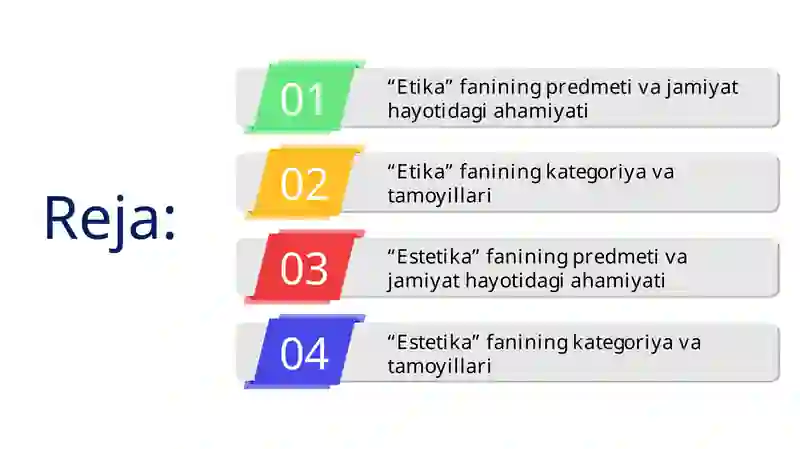 Reja:

01 “Etika” fanining predmeti va jamiyat hayotidagi ahamiyati

02 “Etika” fanining kategoriya va tamoyillari

03 “Estetika” fanining predmeti va jamiyat hayotidagi ahamiyati

04 “Estetika” fanining kategoriya va tamoyillari